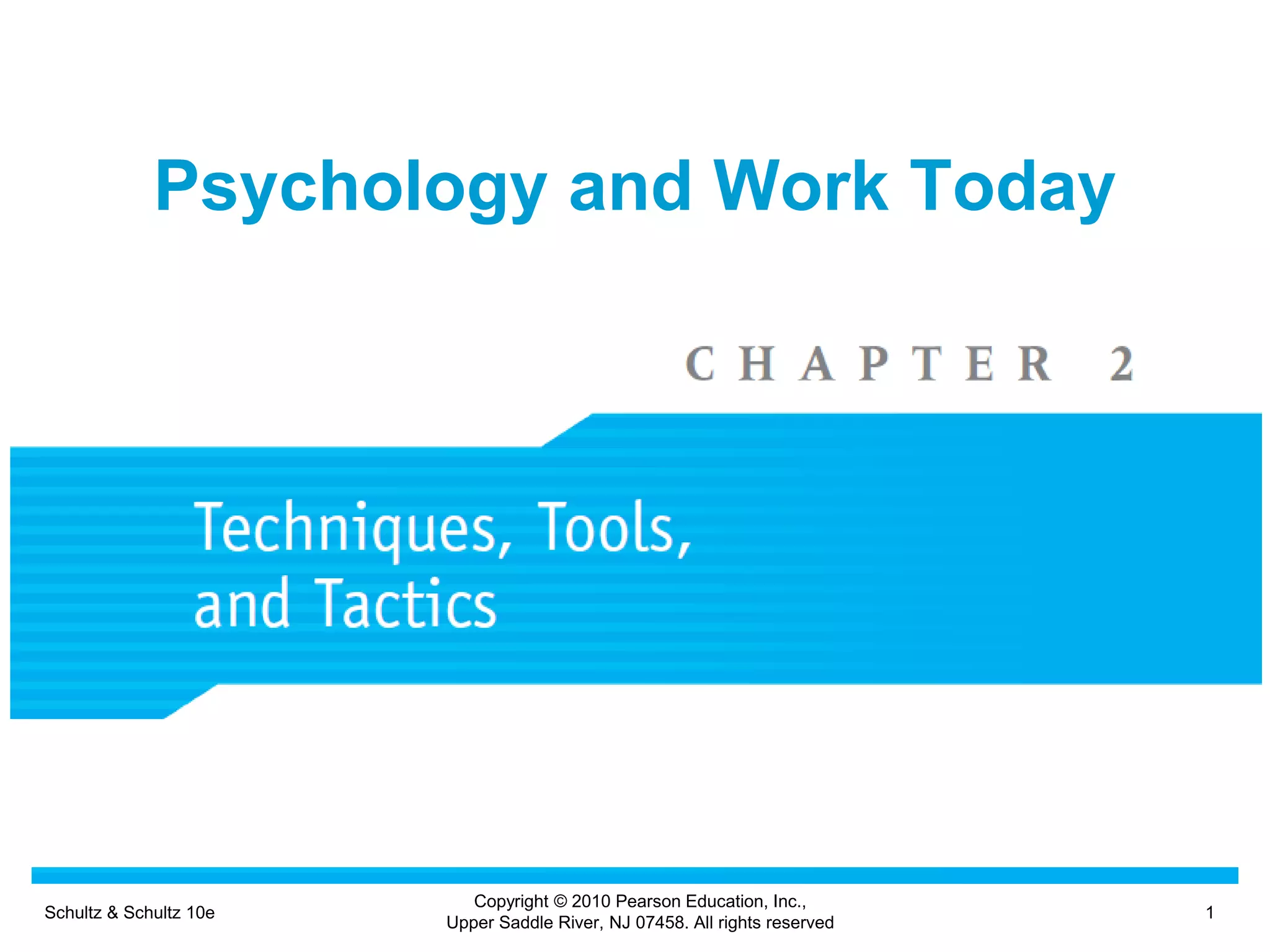 Psychology and Work Today

CHAPTER 2

Techniques, Tools, and Tactics

Schultz & Schultz 10e

Copyright © 2010 Pearson Education, Inc., Upper Saddle River, NJ 07458. All rights reserved

1